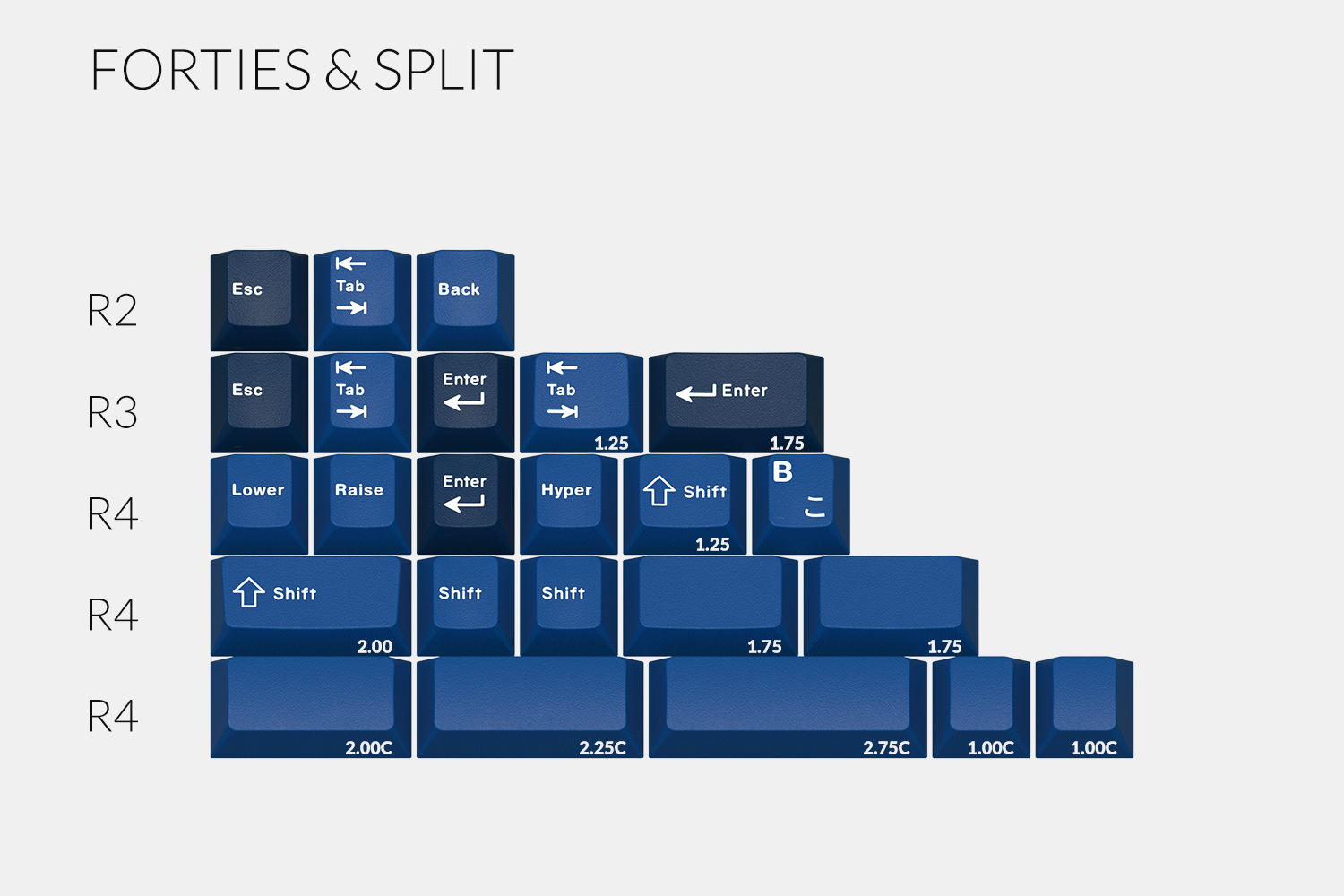 FORTIES & SPLIT

R2
Esc
Tab
Back

R3
Esc
Tab
Enter
Tab
1.25
Enter
1.75

R4
Lower
Raise
Enter
Hyper
Shift
1.25
B
こ

R4
Shift
2.00
Shift
Shift
1.75
1.75

R4
2.00C
2.25C
2.75C
1.00C
1.00C